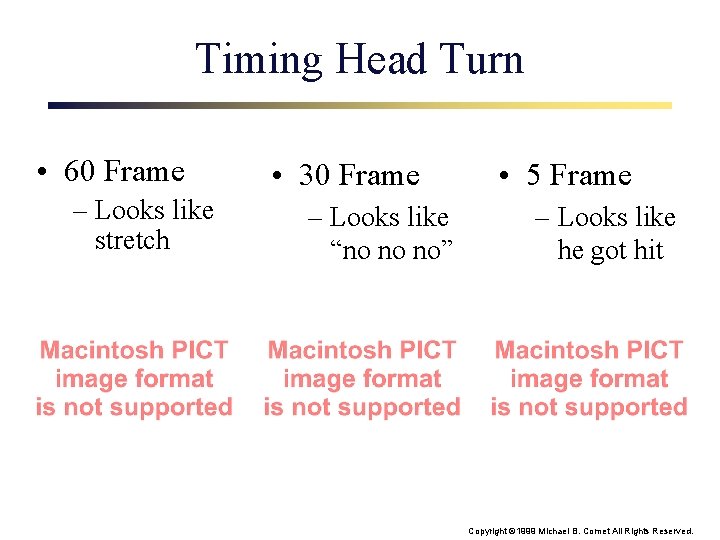 Timing Head Turn

• 60 Frame
– Looks like stretch

Macintosh PICT image format is not supported

• 30 Frame
– Looks like “no no no”

Macintosh PICT image format is not supported

• 5 Frame
– Looks like he got hit

Macintosh PICT image format is not supported

Copyright © 1999 Michael B. Comet All Rights Reserved.